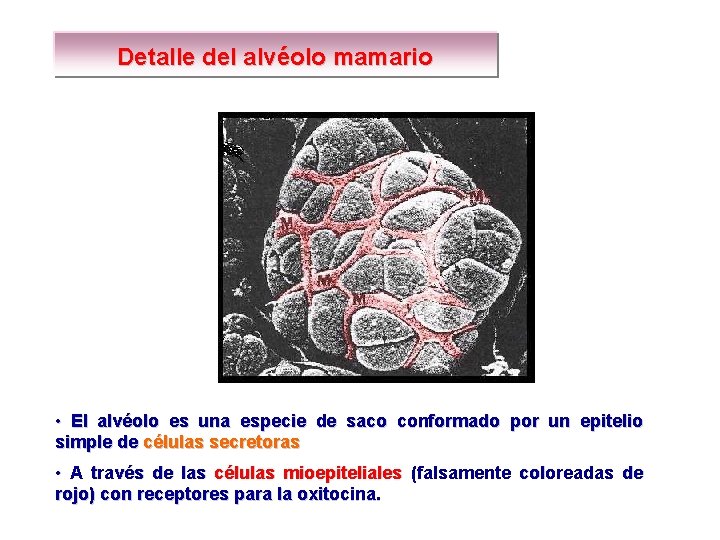 Detalle del alvéolo mamario

M

M

M

M

• El alvéolo es una especie de saco conformado por un epitelio simple de células secretoras

• A través de las células mioepiteliales (falsamente coloreadas de rojo) con receptores para la oxitocina.